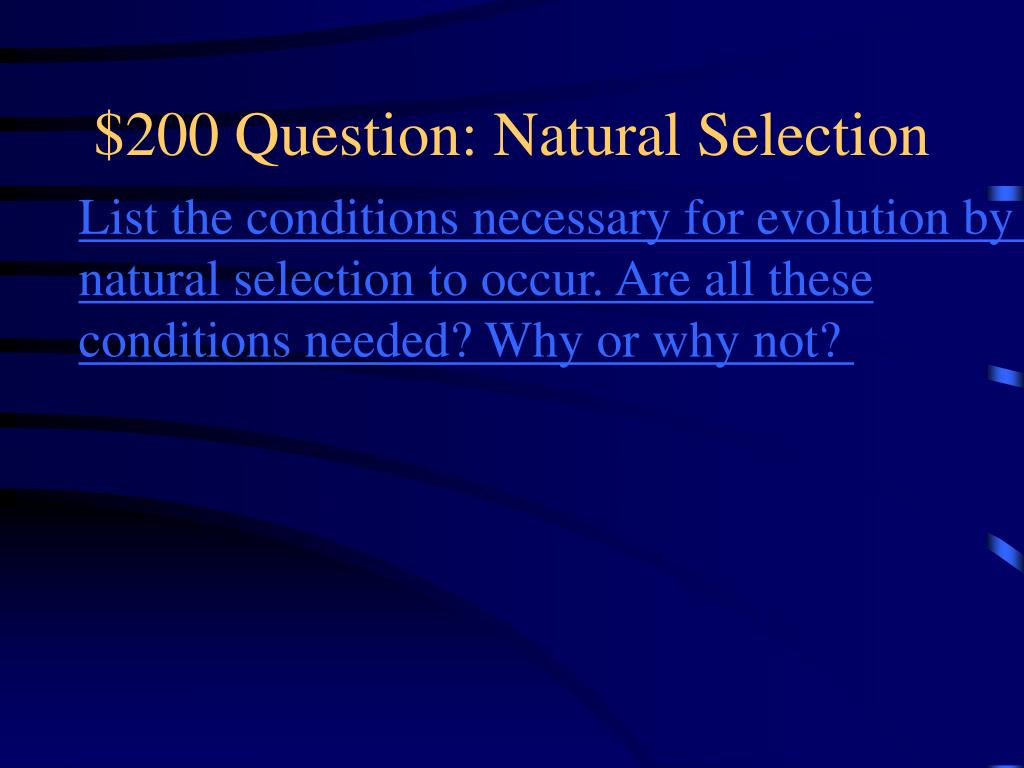 \$200 Question: Natural Selection

List the conditions necessary for evolution by natural selection to occur. Are all these conditions needed? Why or why not?